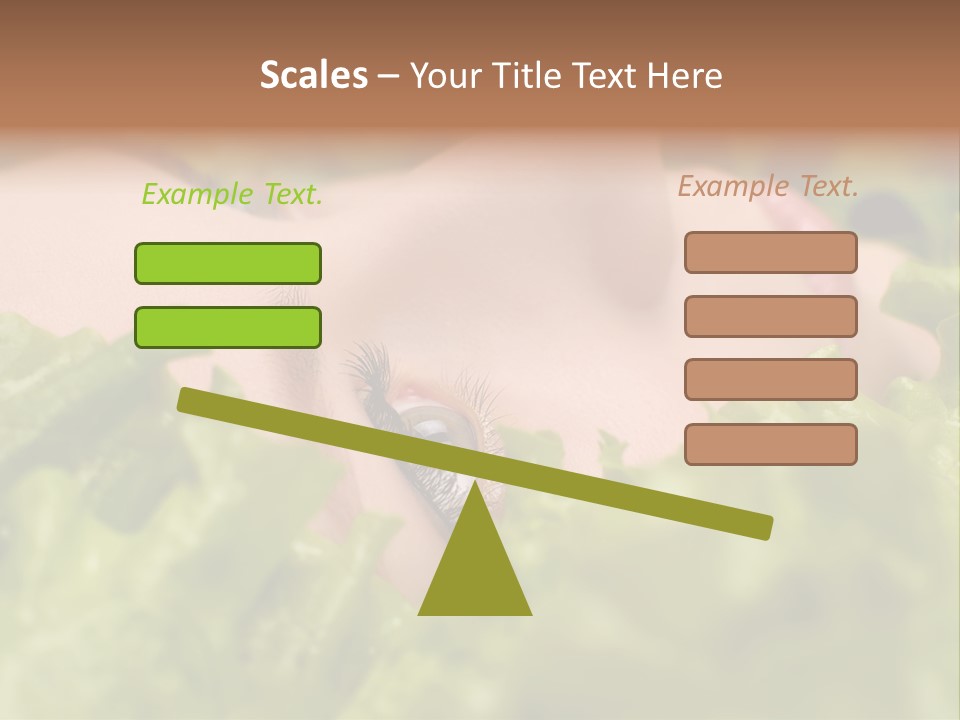 Scales – Your Title Text Here

Example Text.

Example Text.